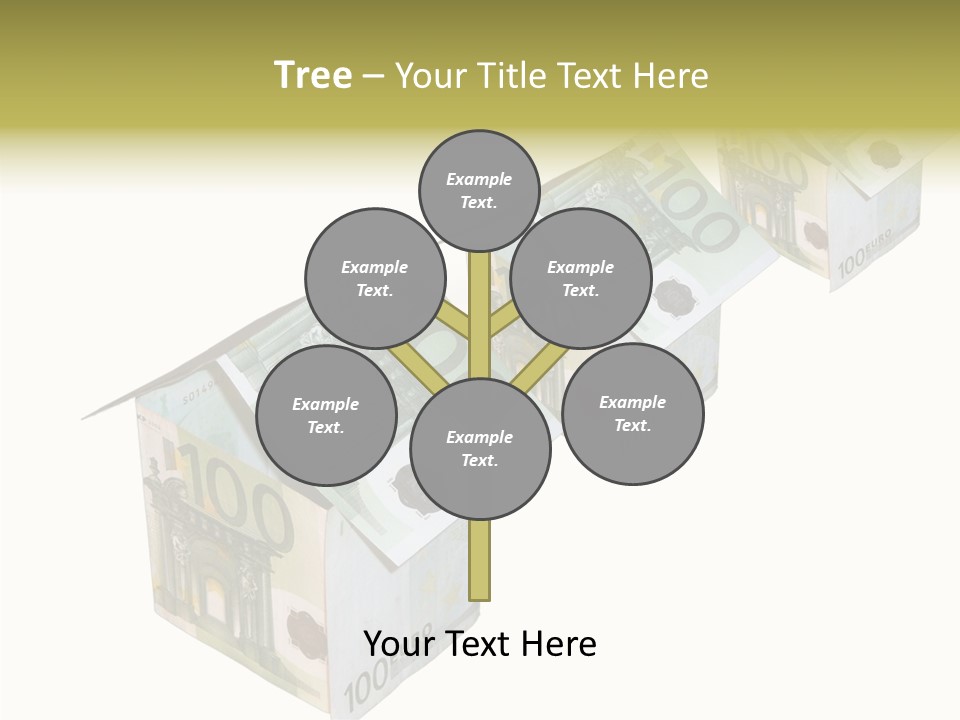 Tree – Your Title Text Here

Example Text.

Example Text.

Example Text.

Example Text.

Example Text.

Example Text.

Your Text Here